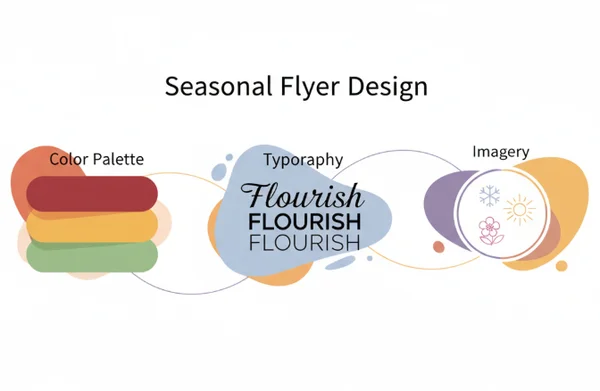 Seasonal Flyer Design

Color Palette

Typography

Flourish
FLOURISH
FLOURISH

Imagery